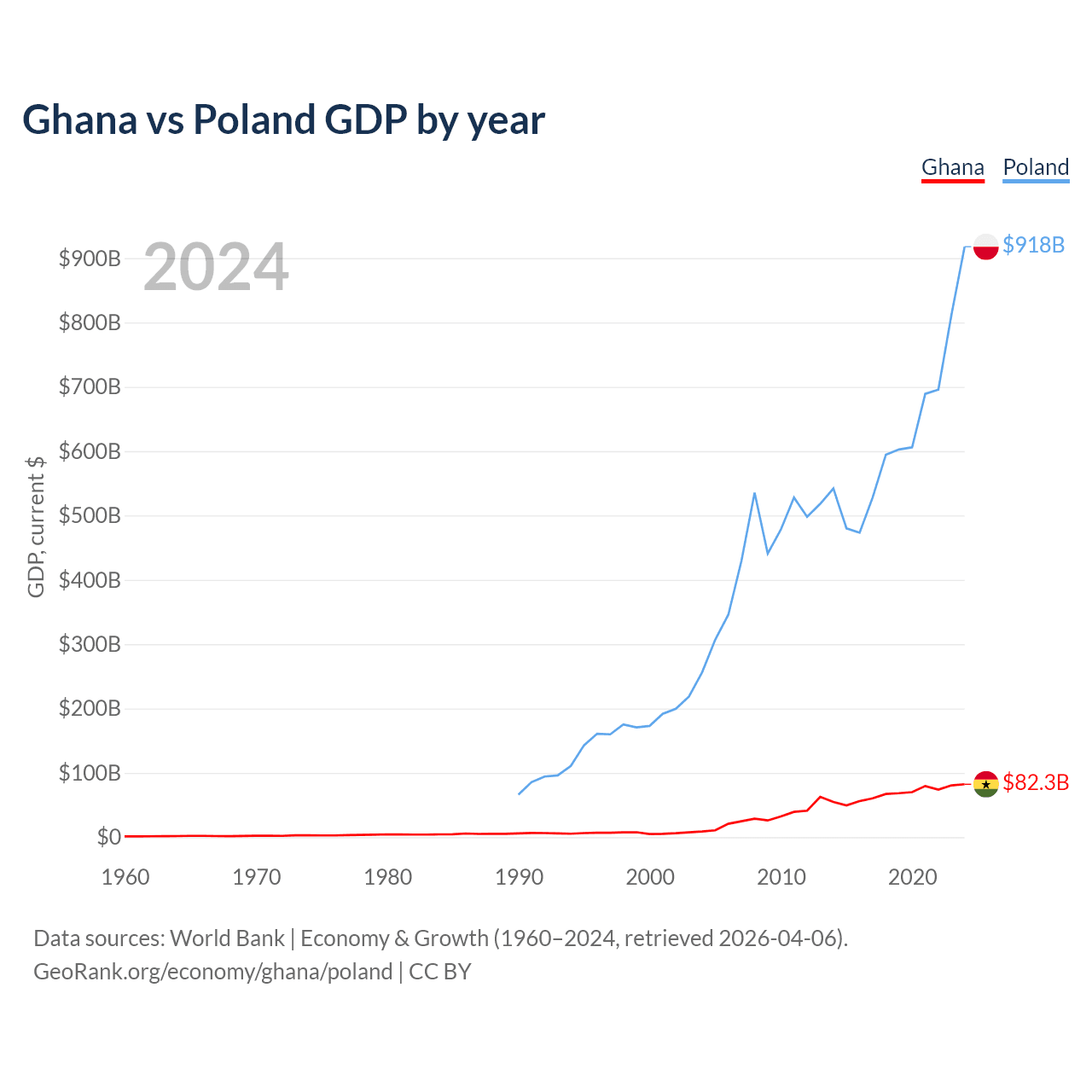 Ghana vs Poland GDP by year

Ghana Poland

2024

GDP, current $

$900B
$800B
$700B
$600B
$500B
$400B
$300B
$200B
$100B
$0

$918B
$82.3B

1960 1970 1980 1990 2000 2010 2020

Data sources: World Bank | Economy & Growth (1960–2024, retrieved 2026-04-06).
GeoRank.org/economy/ghana/poland | CC BY